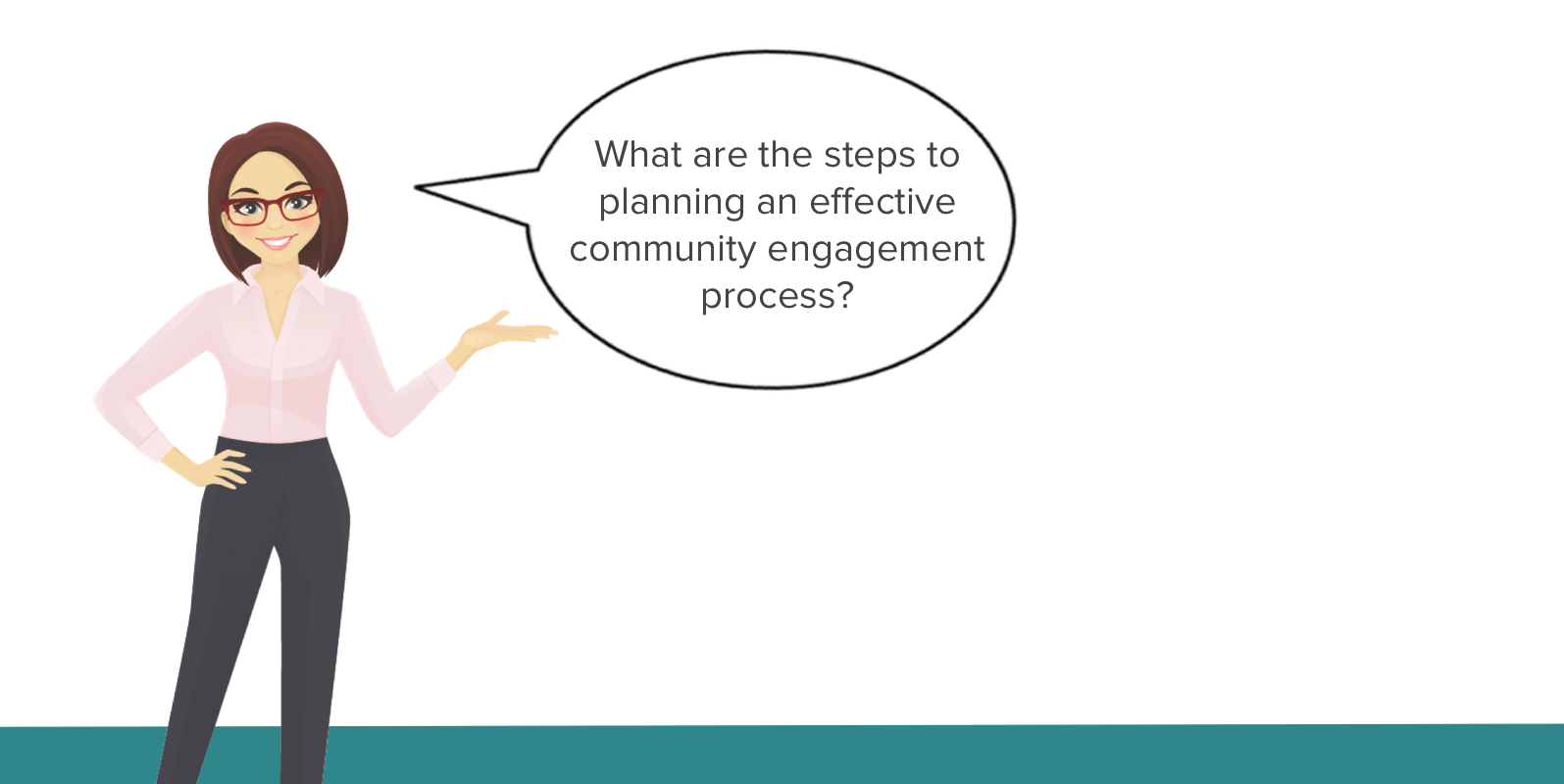 What are the steps to planning an effective community engagement process?